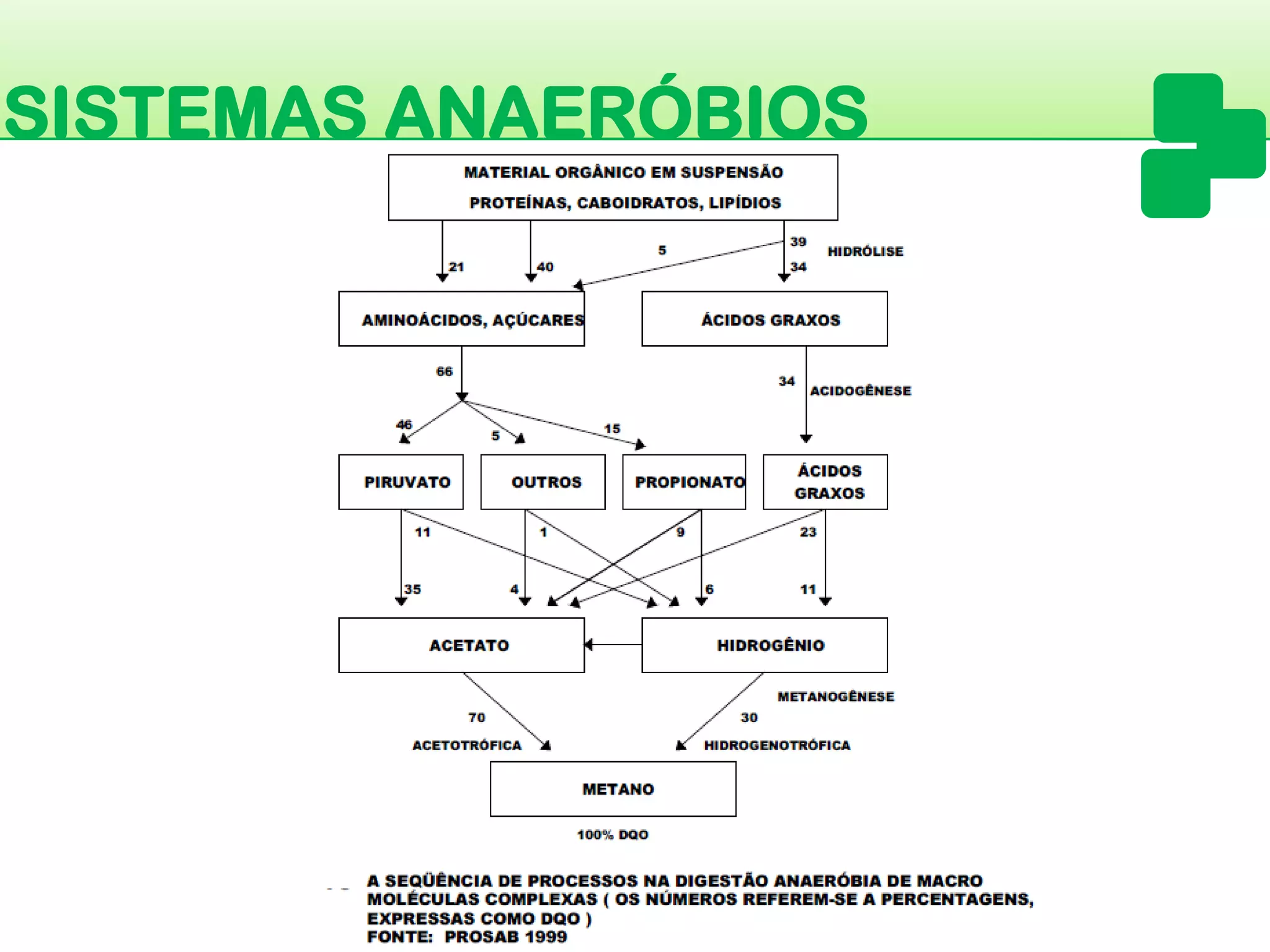 SISTEMAS ANAERÓBIOS

MATERIAL ORGÂNICO EM SUSPENSÃO
PROTEÍNAS, CABOIDRATOS, LIPÍDIOS

21
40
5
39
34
HIDRÓLISE

AMINOÁCIDOS, AÇÚCARES
ÁCIDOS GRAXOS

66
34
ACIDOGÊNESE

46
5
15

PIRUVATO
OUTROS
PROPIONATO
ÁCIDOS GRAXOS

11
1
9
23

35
4
6
11

ACETATO
HIDROGÊNIO

METANOGÊNESE
70
30
ACETOTRÓFICA
HIDROGENOTRÓFICA

METANO

100% DQO

A SEQÜÊNCIA DE PROCESSOS NA DIGESTÃO ANAERÓBIA DE MACRO MOLÉCULAS COMPLEXAS ( OS NÚMEROS REFEREM-SE A PERCENTAGENS, EXPRESSAS COMO DQO )
FONTE: PROSAB 1999